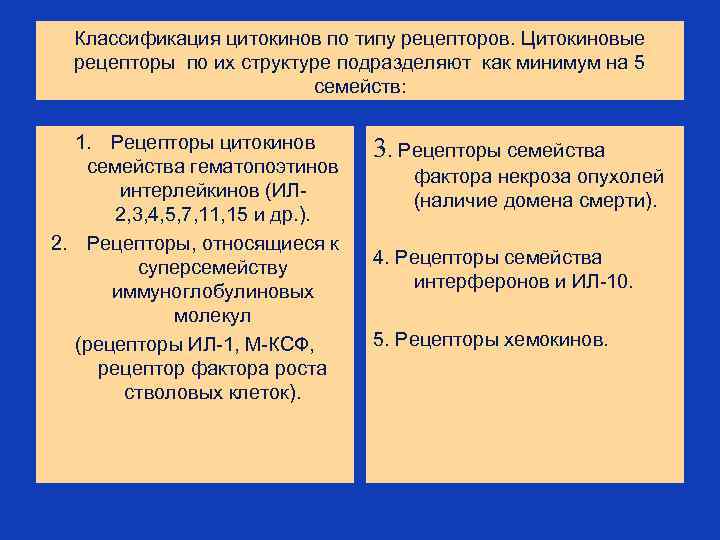 Классификация цитокинов по типу рецепторов. Цитокиновые рецепторы по их структуре подразделяют как минимум на 5 семейств:

1. Рецепторы цитокинов семейства гематопоэтинов интерлейкинов (ИЛ-2,3,4,5,7,11,15 и др.).

2. Рецепторы, относящиеся к суперсемейству иммуноглобулиновых молекул

(рецепторы ИЛ-1, М-КСФ, рецептор фактора роста стволовых клеток).

3. Рецепторы семейства фактора некроза опухолей (наличие домена смерти).

4. Рецепторы семейства интерферонов и ИЛ-10.

5. Рецепторы хемокинов.